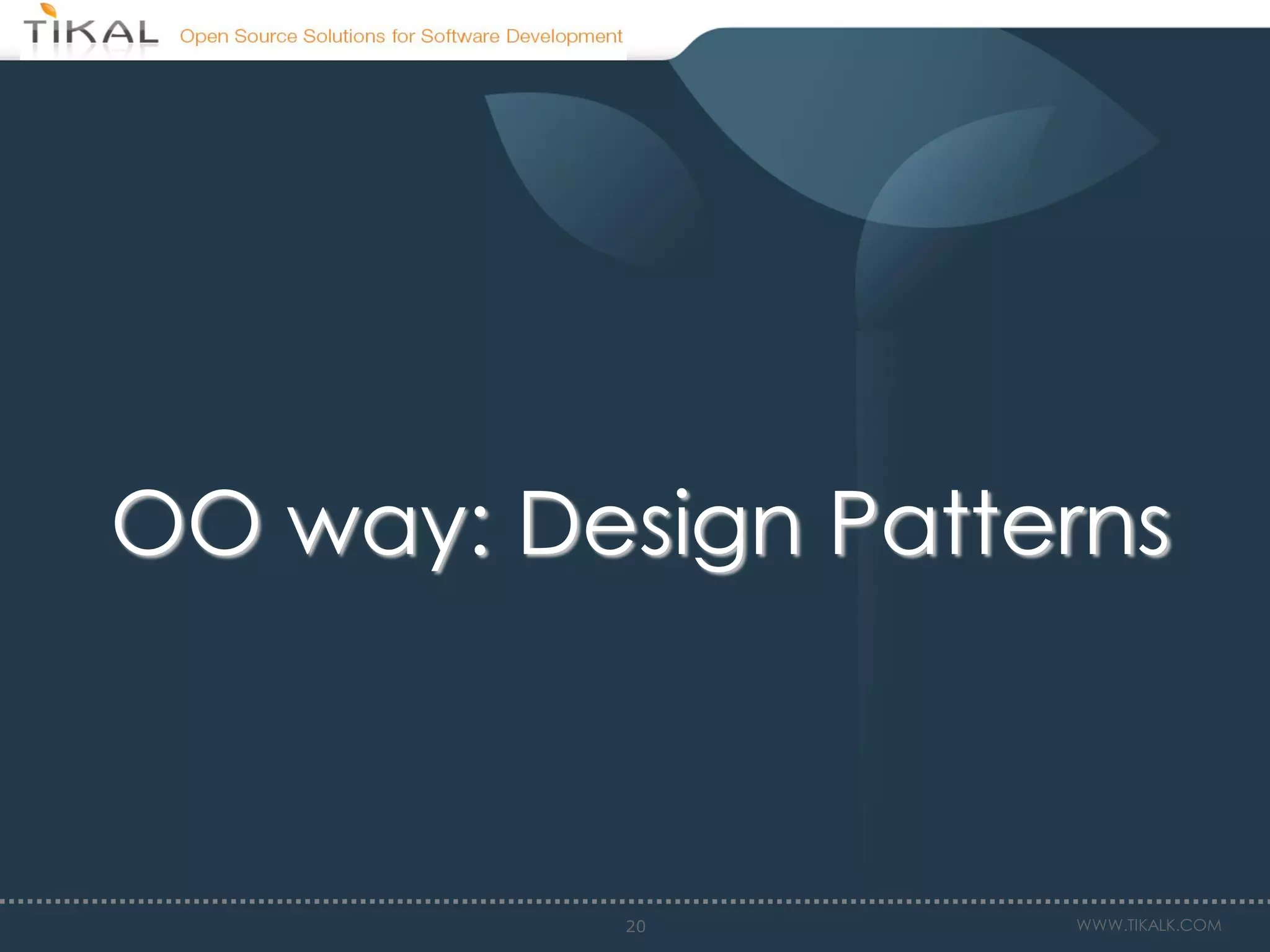 TIKAL Open Source Solutions for Software Development

OO way: Design Patterns

20

WWW.TIKALK.COM